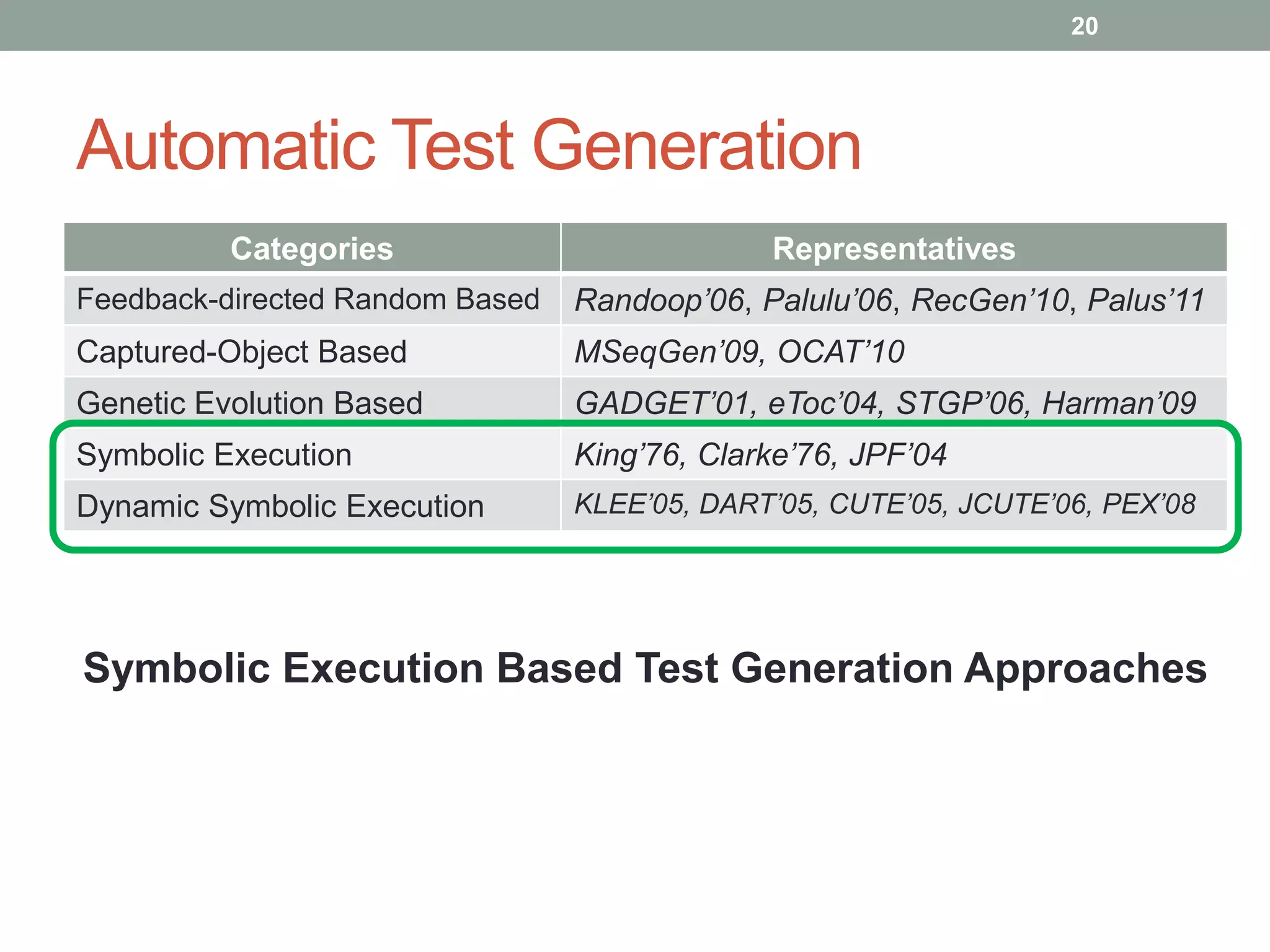 20

Automatic Test Generation

| Categories | Representatives |
|---|---|
| Feedback-directed Random Based | Randoop’06, Palulu’06, RecGen’10, Palus’11 |
| Captured-Object Based | MSeqGen’09, OCAT’10 |
| Genetic Evolution Based | GADGET’01, eToc’04, STGP’06, Harman’09 |
| Symbolic Execution | King’76, Clarke’76, JPF’04 |
| Dynamic Symbolic Execution | KLEE’05, DART’05, CUTE’05, JCUTE’06, PEX’08 |

Symbolic Execution Based Test Generation Approaches